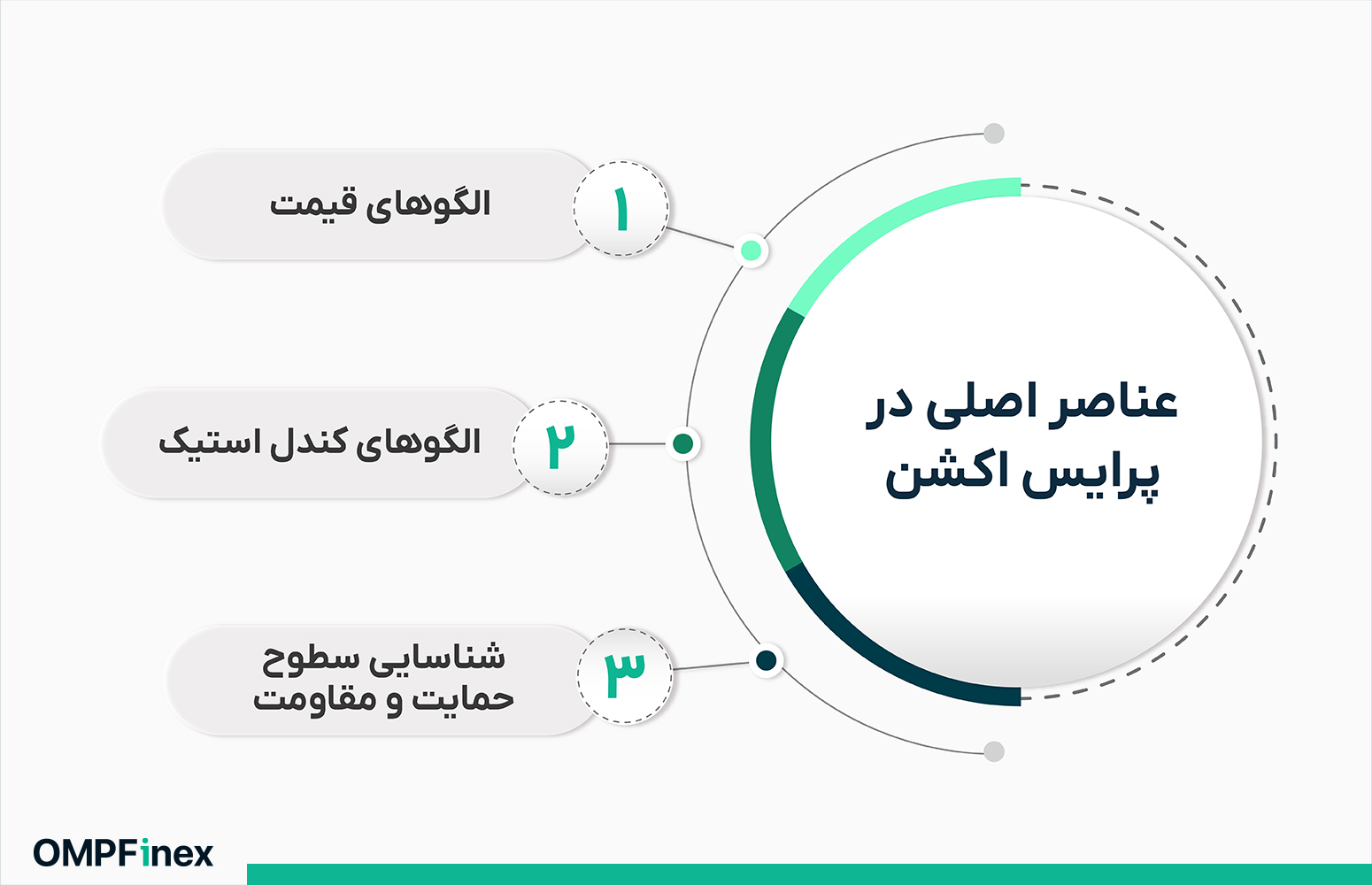 عناصر اصلی در پرایس اکشن

۱
الگوهای قیمت

۲
الگوهای کندل استیک

۳
شناسایی سطوح حمایت و مقاومت

OMPFinex